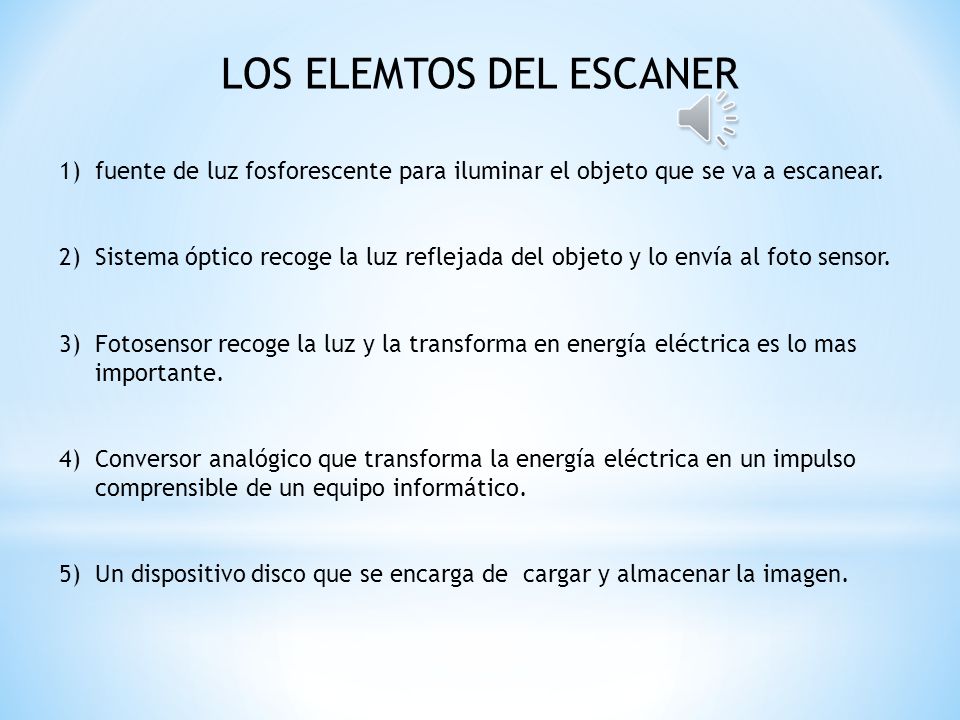 LOS ELEMTOS DEL ESCANER

1) fuente de luz fosforescente para iluminar el objeto que se va a escanear.

2) Sistema óptico recoge la luz reflejada del objeto y lo envía al foto sensor.

3) Fotosensor recoge la luz y la transforma en energía eléctrica es lo mas importante.

4) Conversor analógico que transforma la energía eléctrica en un impulso comprensible de un equipo informático.

5) Un dispositivo disco que se encarga de cargar y almacenar la imagen.